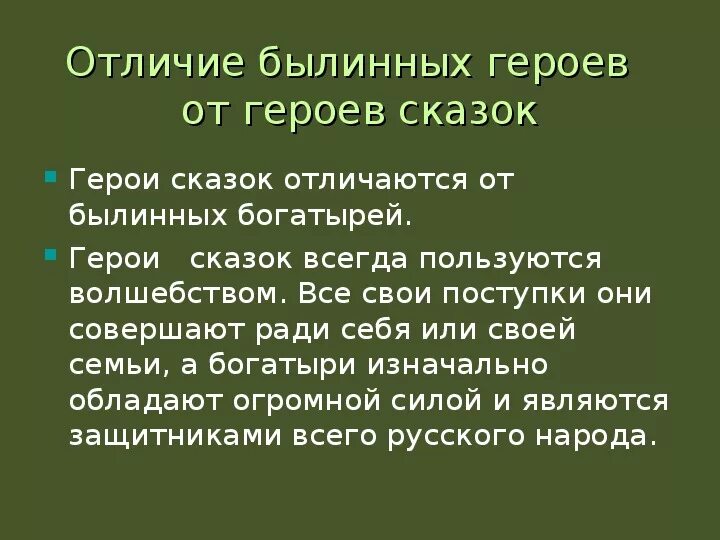 Отличие былинных героев от героев сказок

Герои сказок отличаются от былинных богатырей.

Герои сказок всегда пользуются волшебством. Все свои поступки они совершают ради себя или своей семьи, а богатыри изначально обладают огромной силой и являются защитниками всего русского народа.